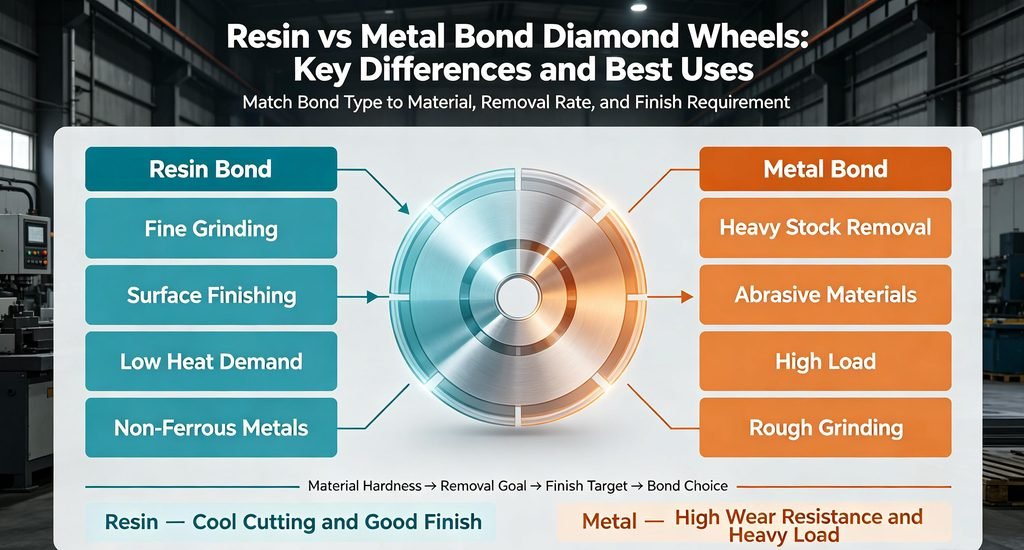 Resin vs Metal Bond Diamond Wheels: Key Differences and Best Uses

Match Bond Type to Material, Removal Rate, and Finish Requirement

Resin Bond

Fine Grinding

Surface Finishing

Low Heat Demand

Non-Ferrous Metals

Metal Bond

Heavy Stock Removal

Abrasive Materials

High Load

Rough Grinding

Material Hardness → Removal Goal → Finish Target → Bond Choice

Resin — Cool Cutting and Good Finish

Metal — High Wear Resistance and Heavy Load